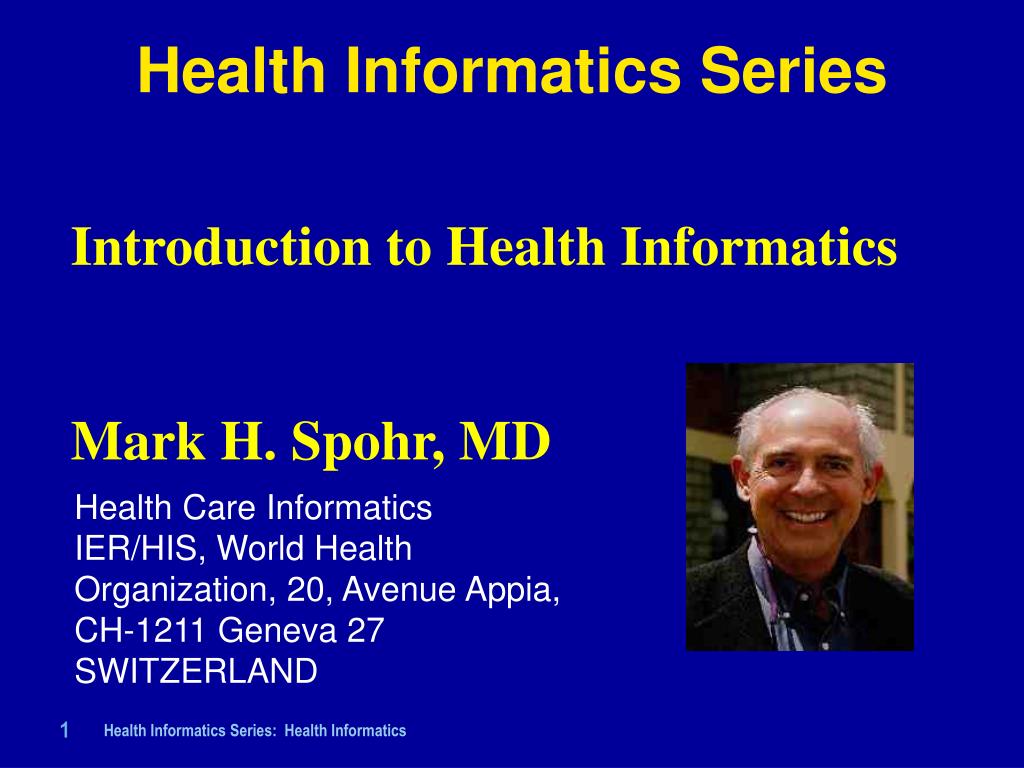 Health Informatics Series

Introduction to Health Informatics

Mark H. Spohr, MD

Health Care Informatics
IER/HIS, World Health Organization, 20, Avenue Appia,
CH-1211 Geneva 27
SWITZERLAND

1 Health Informatics Series: Health Informatics